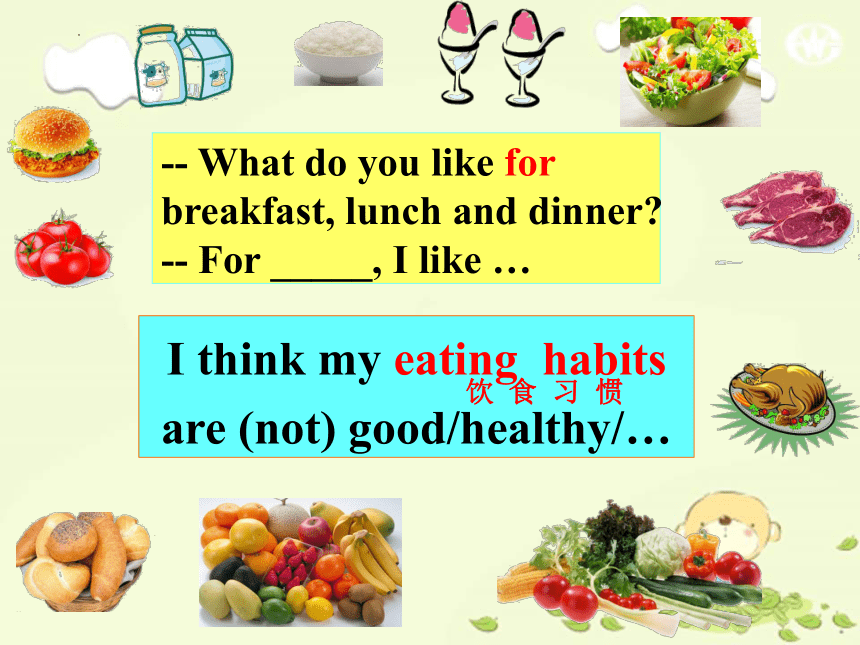 -- What do you like for breakfast, lunch and dinner?
-- For _____, I like …

I think my eating habits
饮 食 习 惯
are (not) good/healthy/…